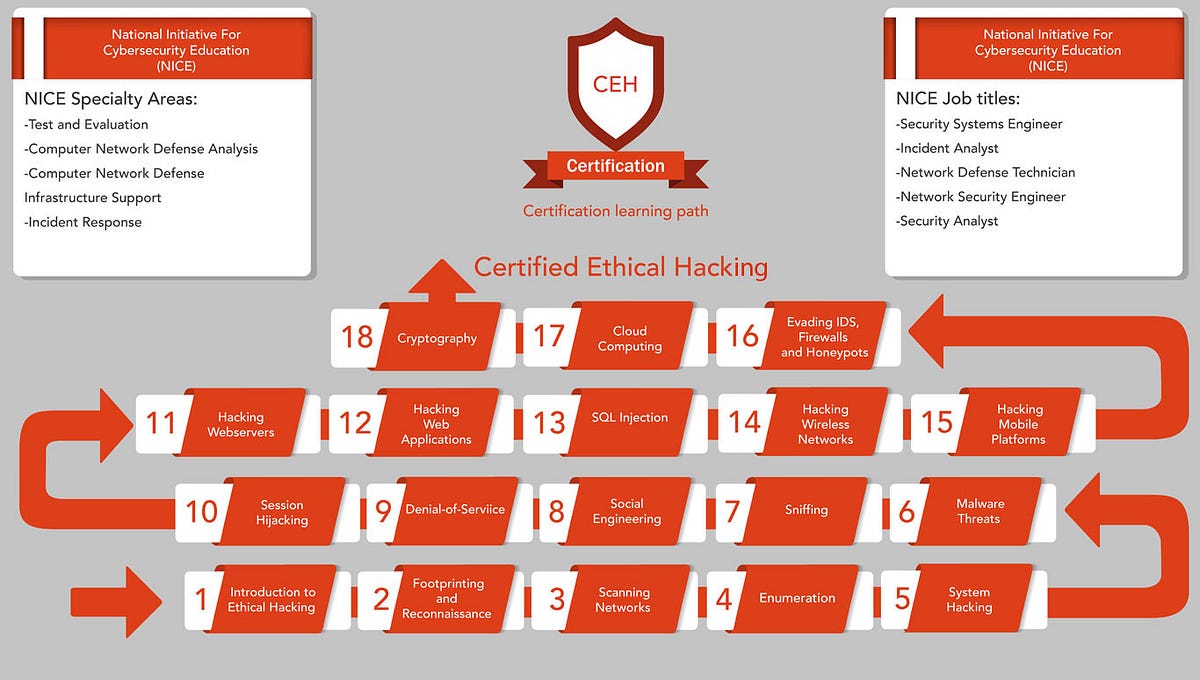 National Initiative For Cybersecurity Education (NICE)

NICE Specialty Areas:
-Test and Evaluation
-Computer Network Defense Analysis
-Computer Network Defense Infrastructure Support
-Incident Response

CEH

Certification

Certification learning path

National Initiative For Cybersecurity Education (NICE)

NICE Job titles:
-Security Systems Engineer
-Incident Analyst
-Network Defense Technician
-Network Security Engineer
-Security Analyst

Certified Ethical Hacking

18 Cryptography
17 Cloud Computing
16 Evading IDS, Firewalls and Honeypots

11 Hacking Webservers
12 Hacking Web Applications
13 SQL Injection
14 Hacking Wireless Networks
15 Hacking Mobile Platforms

10 Session Hijacking
9 Denial-of-Serviice
8 Social Engineering
7 Sniffing
6 Malware Threats

1 Introduction to Ethical Hacking
2 Footprinting and Reconnaissance
3 Scanning Networks
4 Enumeration
5 System Hacking